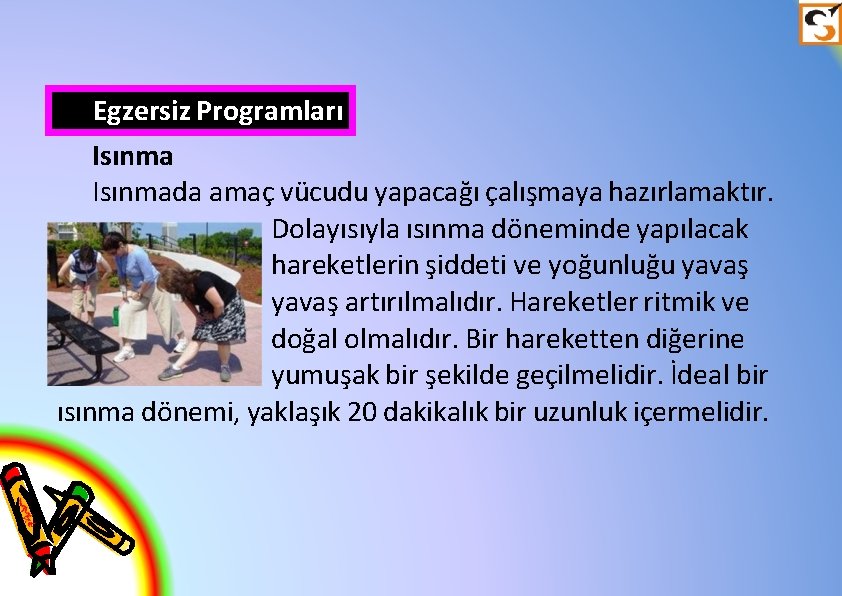 Egzersiz Programları

Isınma

Isınmada amaç vücudu yapacağı çalışmaya hazırlamaktır. Dolayısıyla ısınma döneminde yapılacak hareketlerin şiddeti ve yoğunluğu yavaş yavaş artırılmalıdır. Hareketler ritmik ve doğal olmalıdır. Bir hareketten diğerine yumuşak bir şekilde geçilmelidir. İdeal bir ısınma dönemi, yaklaşık 20 dakikalık bir uzunluk içermelidir.